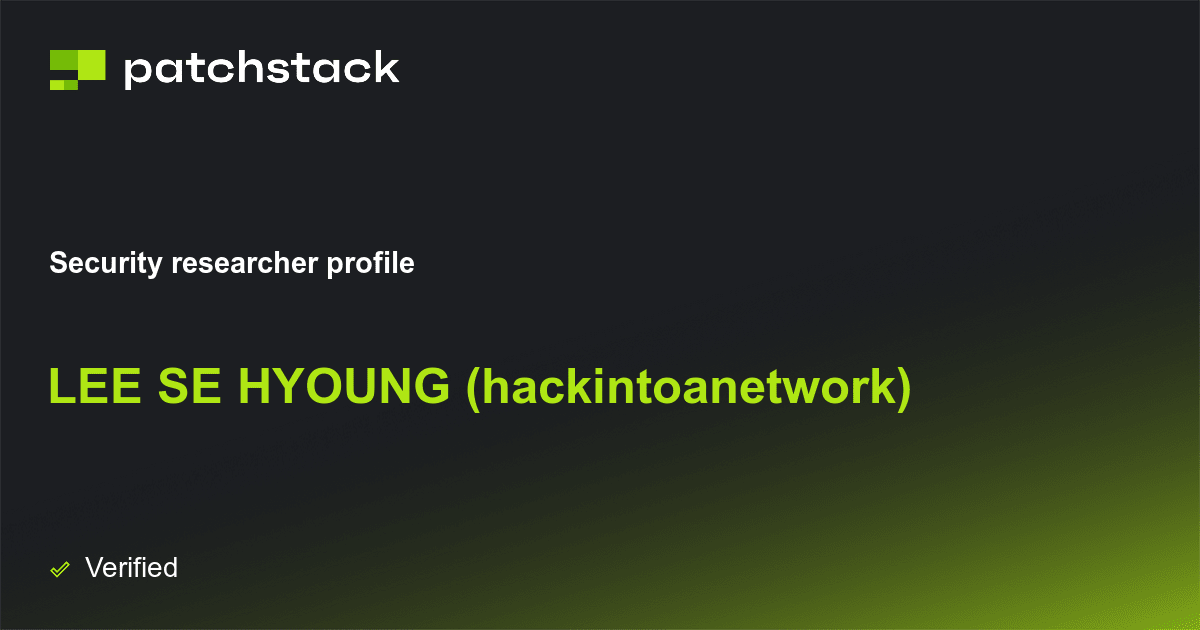 patchstack

Security researcher profile

LEE SE HYOUNG (hackintoanetwork)

Verified